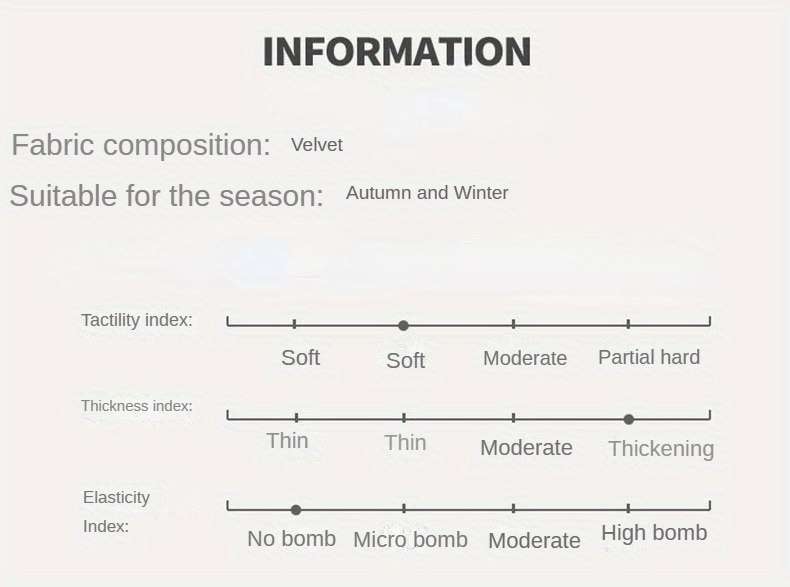 INFORMATION

Fabric composition: Velvet

Suitable for the season: Autumn and Winter

Tactility index: Soft Soft Moderate Partial hard

Thickness index: Thin Thin Moderate Thickening

Elasticity Index: No bomb Micro bomb Moderate High bomb